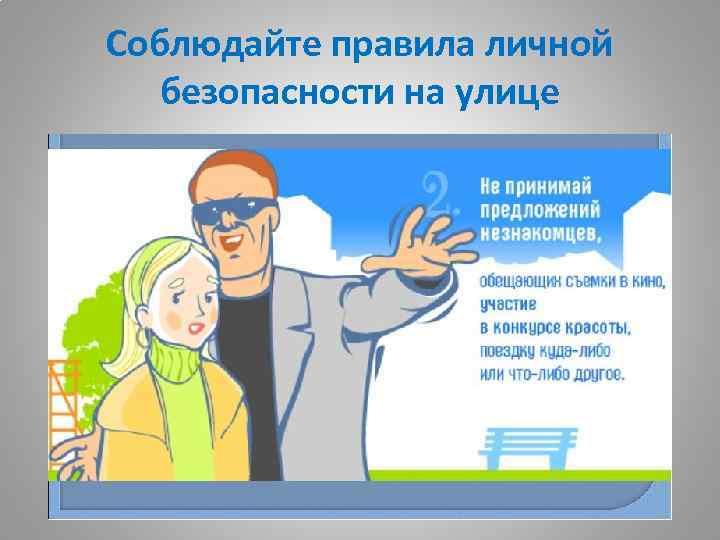 Соблюдайте правила личной безопасности на улице

2.

Не принимай предложений незнакомцев,

обещающих съемки в кино, участие в конкурсе красоты, поездку куда-либо или что-либо другое.